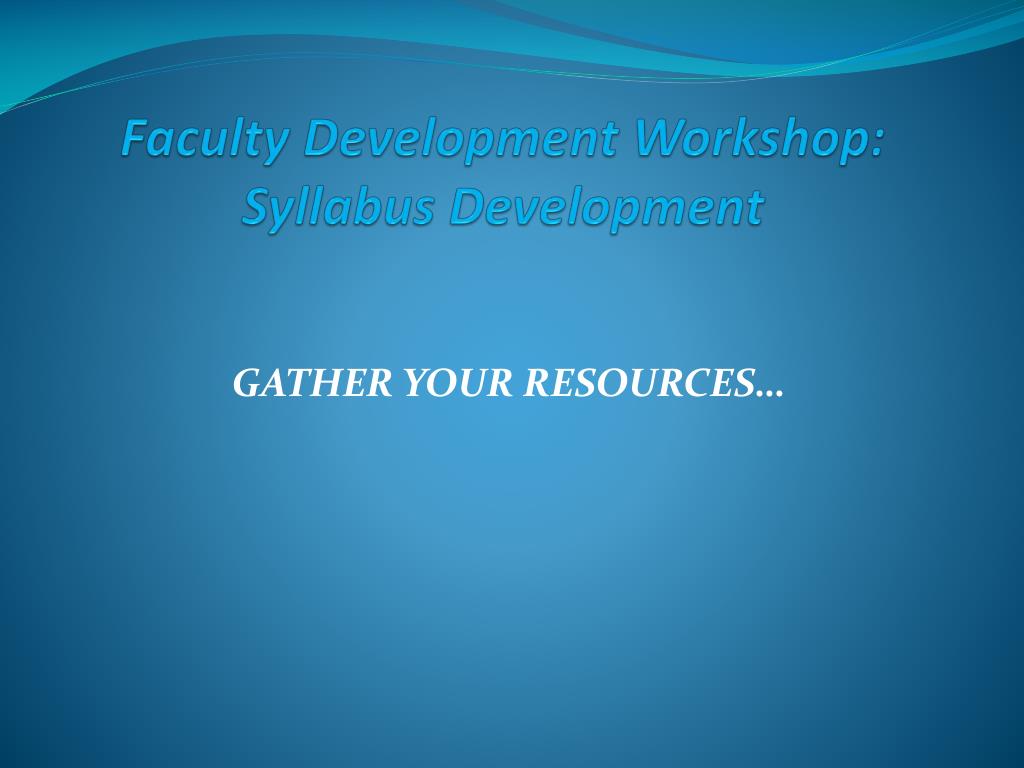 Faculty Development Workshop: Syllabus Development

GATHER YOUR RESOURCES…